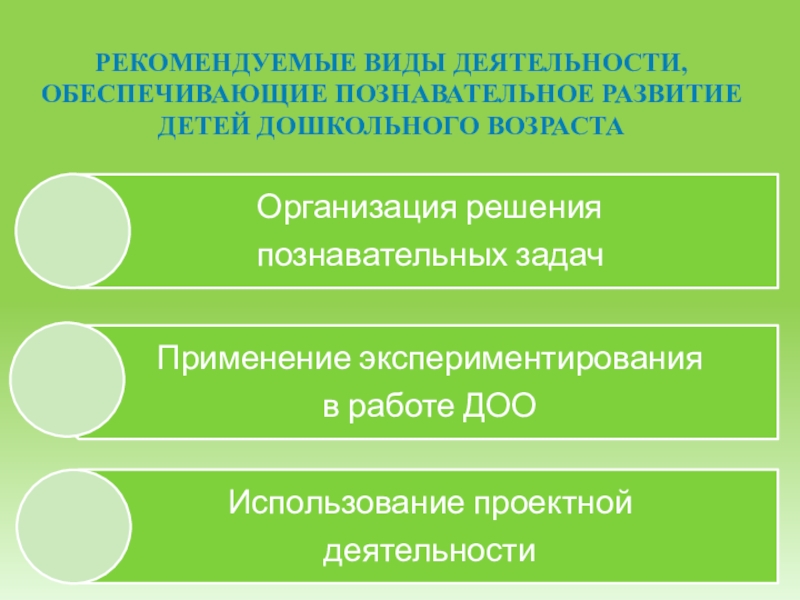 РЕКОМЕНДУЕМЫЕ ВИДЫ ДЕЯТЕЛЬНОСТИ, ОБЕСПЕЧИВАЮЩИЕ ПОЗНАВАТЕЛЬНОЕ РАЗВИТИЕ ДЕТЕЙ ДОШКОЛЬНОГО ВОЗРАСТА

Организация решения познавательных задач

Применение экспериментирования в работе ДОО

Использование проектной деятельности